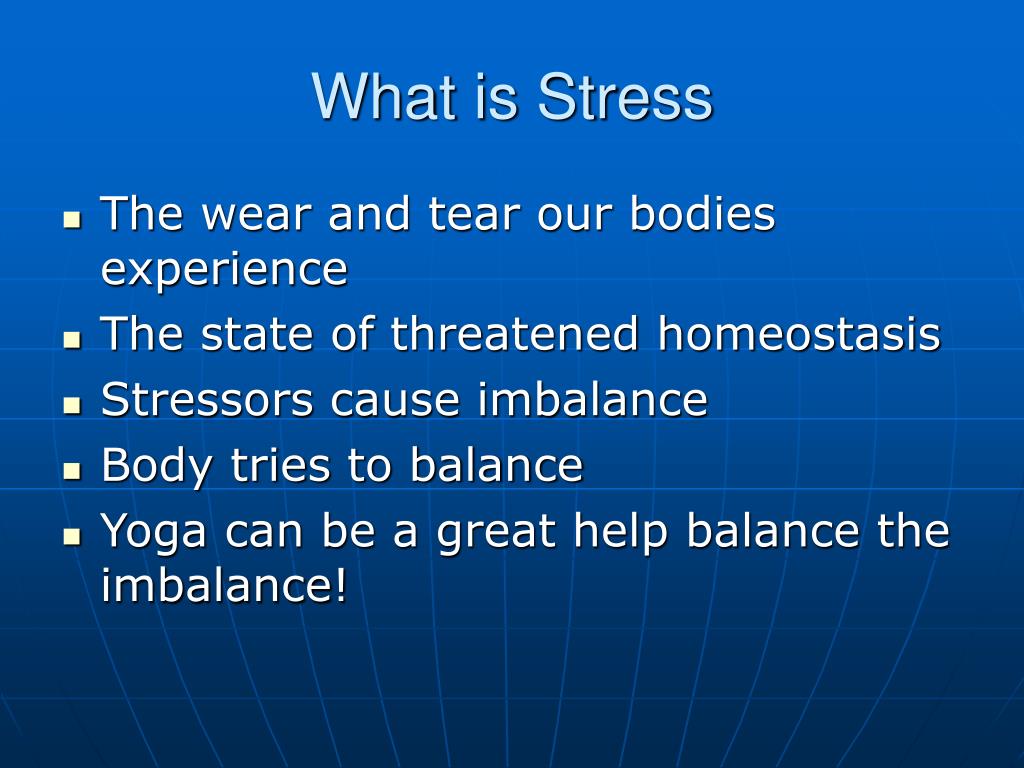 What is Stress

- The wear and tear our bodies experience
- The state of threatened homeostasis
- Stressors cause imbalance
- Body tries to balance
- Yoga can be a great help balance the imbalance!